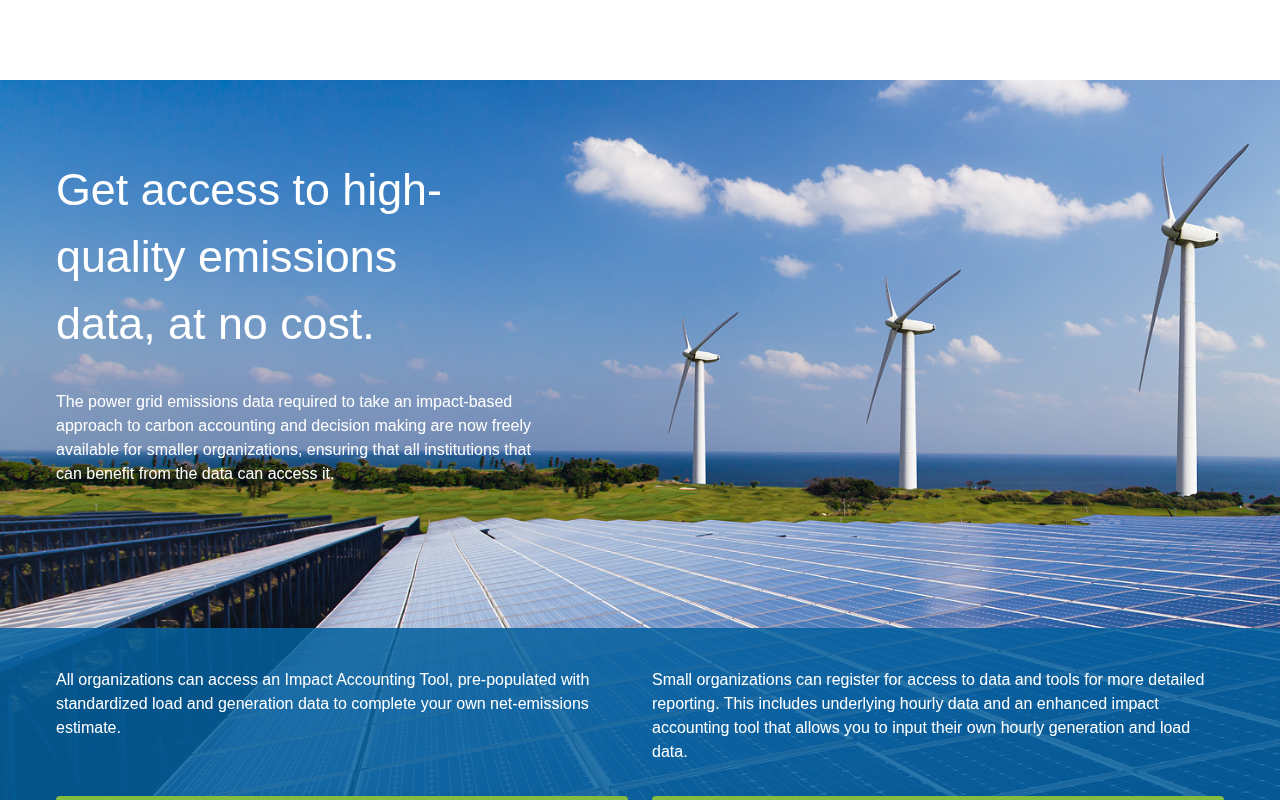 Get access to high-quality emissions data, at no cost.

The power grid emissions data required to take an impact-based approach to carbon accounting and decision making are now freely available for smaller organizations, ensuring that all institutions that can benefit from the data can access it.

All organizations can access an Impact Accounting Tool, pre-populated with standardized load and generation data to complete your own net-emissions estimate.

Small organizations can register for access to data and tools for more detailed reporting. This includes underlying hourly data and an enhanced impact accounting tool that allows you to input their own hourly generation and load data.